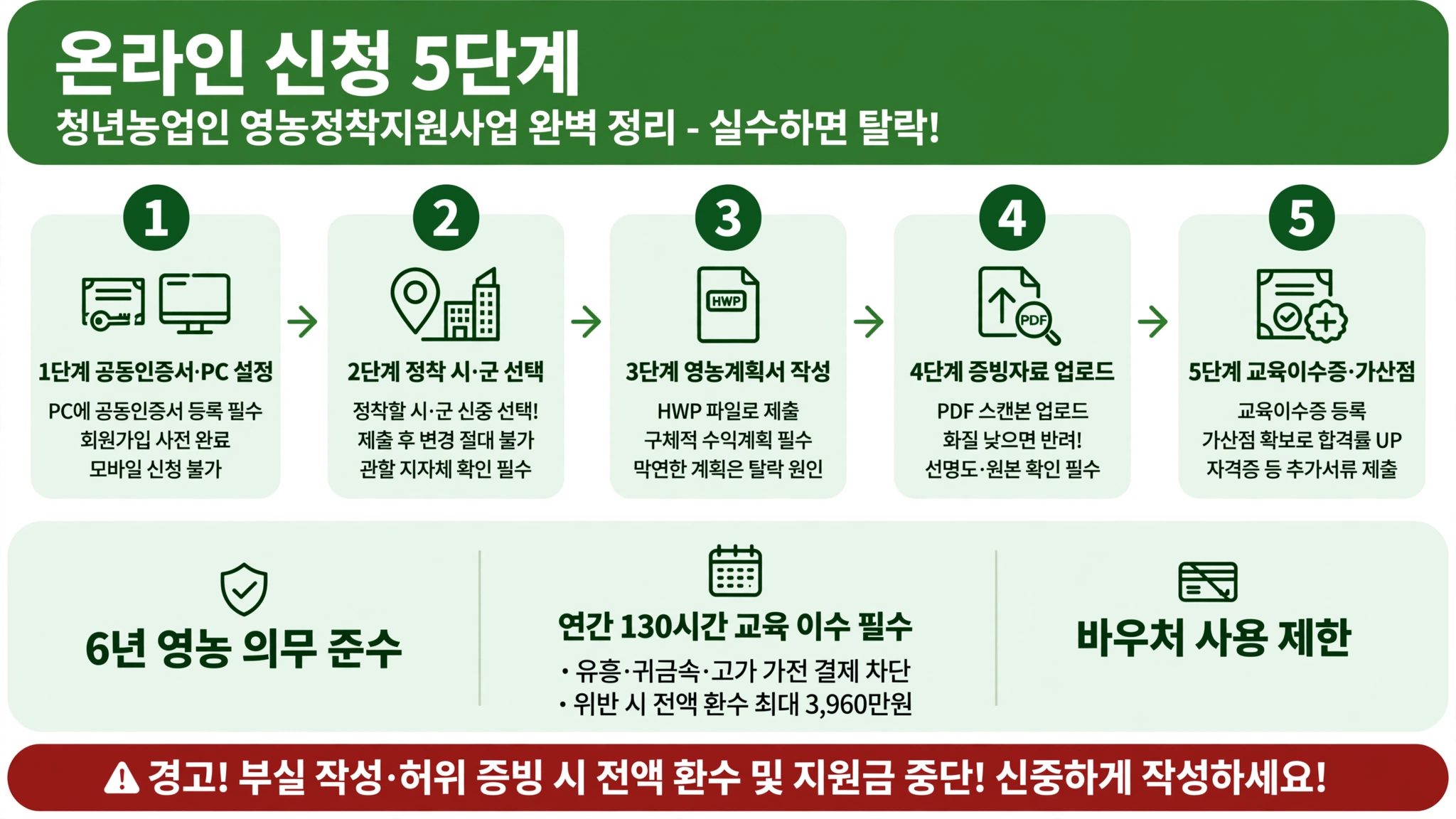 온라인 신청 5단계

청년농업인 영농정착지원사업 완벽 정리 - 실수하면 탈락!

1

1단계 공동인증서·PC 설정

PC에 공동인증서 등록 필수
회원가입 사전 완료
모바일 신청 불가

2

2단계 정착 시·군 선택

정착할 시·군 신중 선택!
제출 후 변경 절대 불가
관할 지자체 확인 필수

3

HWP

3단계 영농계획서 작성

HWP 파일로 제출
구체적 수익계획 필수
막연한 계획은 탈락 원인

4

PDF

4단계 증빙자료 업로드

PDF 스캔본 업로드
화질 낮으면 반려!
선명도·원본 확인 필수

5

5단계 교육이수증·가산점

교육이수증 등록
가산점 확보로 합격률 UP
자격증 등 추가서류 제출

6년 영농 의무 준수

연간 130시간 교육 이수 필수

• 유흥·귀금속·고가 가전 결제 차단
• 위반 시 전액 환수 최대 3,960만원

바우처 사용 제한

경고! 부실 작성·허위 증빙 시 전액 환수 및 지원금 중단! 신중하게 작성하세요!